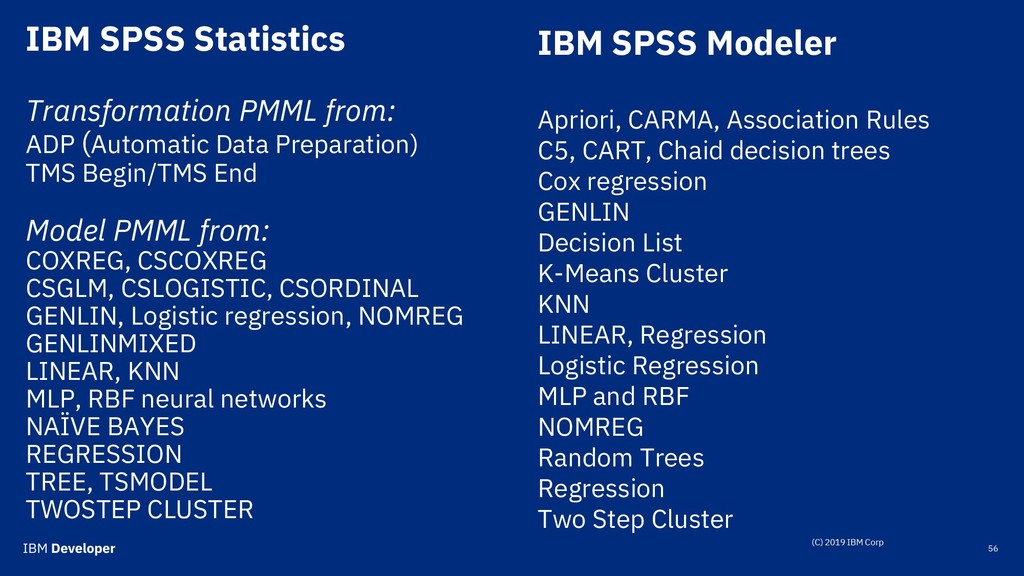 IBM SPSS Statistics

Transformation PMML from:
ADP (Automatic Data Preparation)
TMS Begin/TMS End

Model PMML from:
COXREG, CSCOXREG
CSGLM, CSLOGISTIC, CSORDINAL
GENLIN, Logistic regression, NOMREG
GENLINMIXED
LINEAR, KNN
MLP, RBF neural networks
NAÏVE BAYES
REGRESSION
TREE, TSMODEL
TWOSTEP CLUSTER

IBM SPSS Modeler

Apriori, CARMA, Association Rules
C5, CART, Chaid decision trees
Cox regression
GENLIN
Decision List
K-Means Cluster
KNN
LINEAR, Regression
Logistic Regression
MLP and RBF
NOMREG
Random Trees
Regression
Two Step Cluster

IBM Developer

(C) 2019 IBM Corp

56